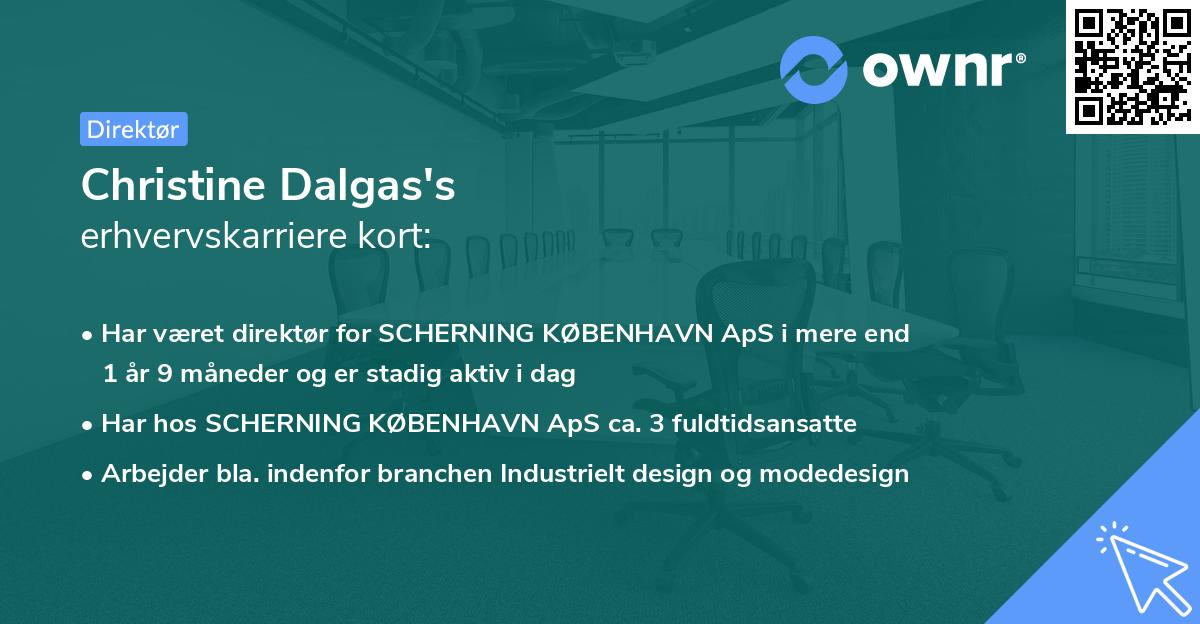 ownr®

Direktør

Christine Dalgas's
erhvervskarriere kort:

• Har været direktør for SCHERNING KØBENHAVN ApS i mere end 1 år 9 måneder og er stadig aktiv i dag

• Har hos SCHERNING KØBENHAVN ApS ca. 3 fuldtidsansatte

• Arbejder bla. indenfor branchen Industrielt design og modedesign